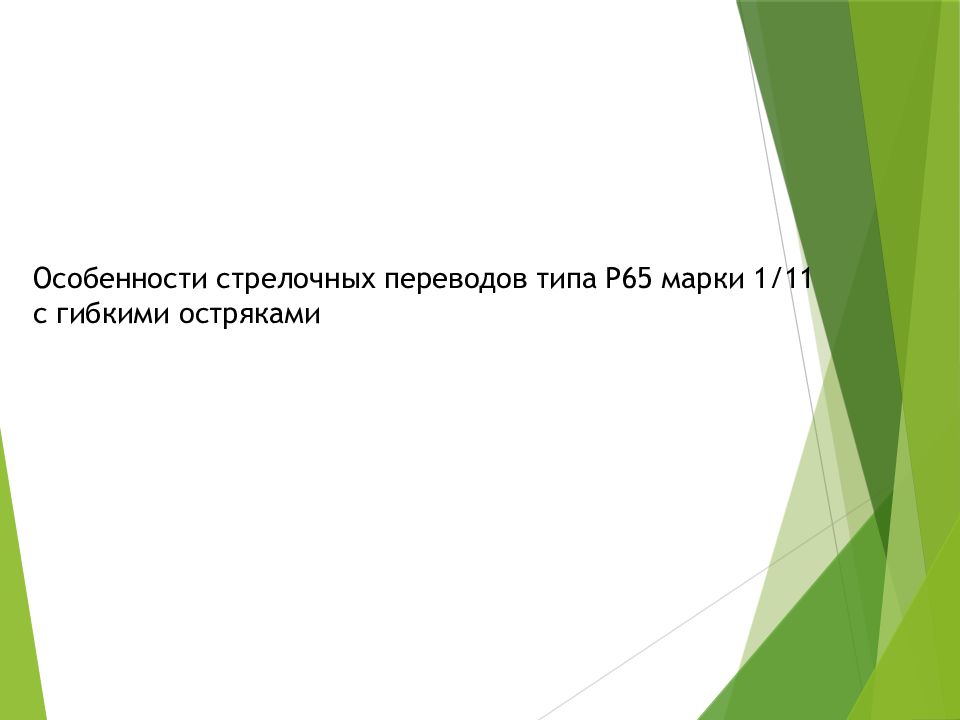 Особенности стрелочных переводов типа Р65 марки 1/11 с гибкими остряками